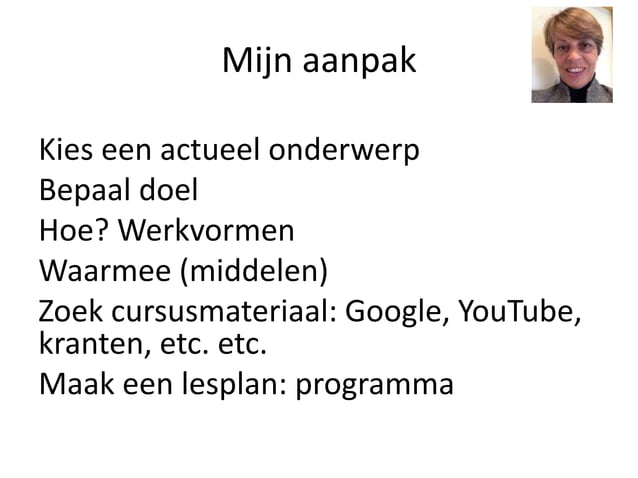 Mijn aanpak

Kies een actueel onderwerp
Bepaal doel
Hoe? Werkvormen
Waarmee (middelen)
Zoek cursusmateriaal: Google, YouTube, kranten, etc. etc.
Maak een lesplan: programma